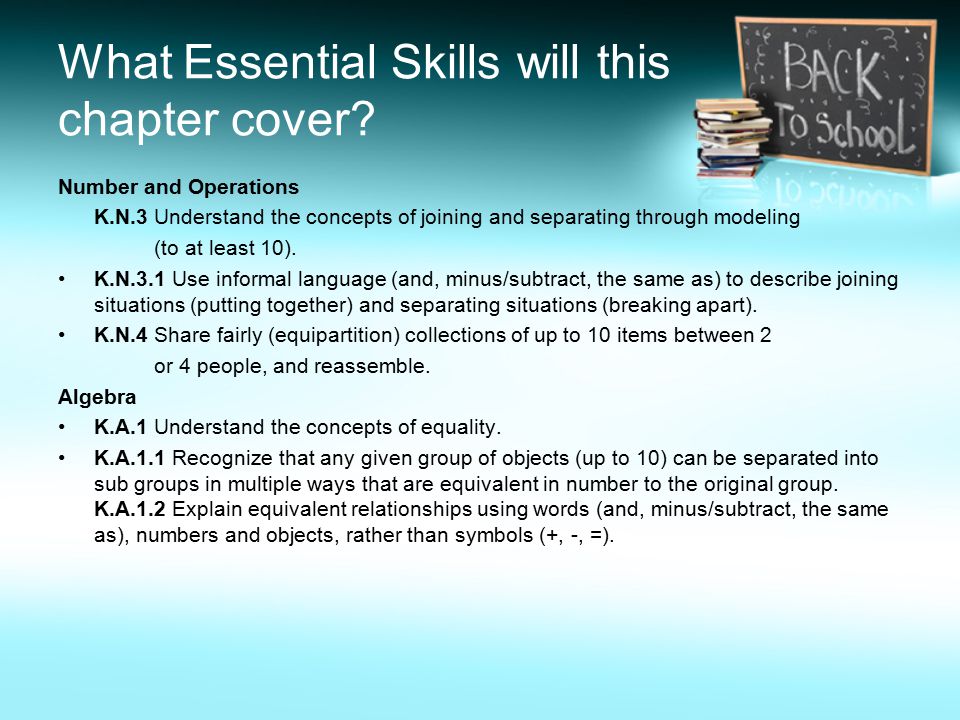 What Essential Skills will this chapter cover?

BACK To School

Number and Operations

K.N.3 Understand the concepts of joining and separating through modeling (to at least 10).

• K.N.3.1 Use informal language (and, minus/subtract, the same as) to describe joining situations (putting together) and separating situations (breaking apart).

• K.N.4 Share fairly (equipartition) collections of up to 10 items between 2 or 4 people, and reassemble.

Algebra

• K.A.1 Understand the concepts of equality.

• K.A.1.1 Recognize that any given group of objects (up to 10) can be separated into sub groups in multiple ways that are equivalent in number to the original group. K.A.1.2 Explain equivalent relationships using words (and, minus/subtract, the same as), numbers and objects, rather than symbols (+, -, =).